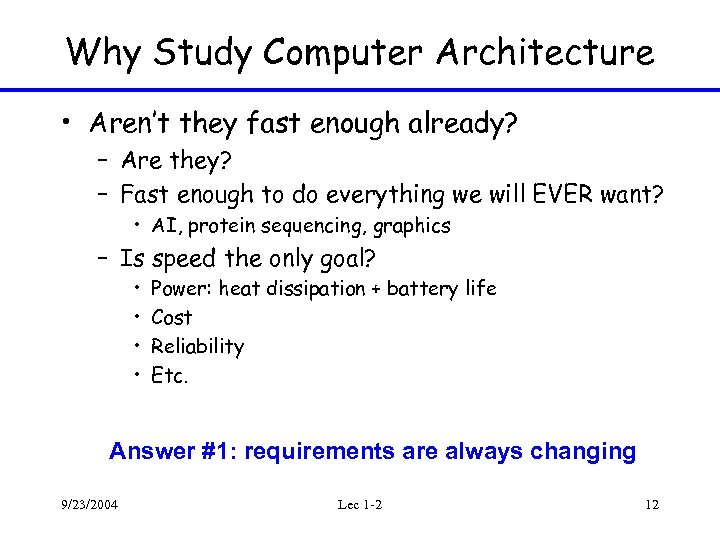 Why Study Computer Architecture

• Aren't they fast enough already?
  – Are they?
  – Fast enough to do everything we will EVER want?
    • AI, protein sequencing, graphics
  – Is speed the only goal?
    • Power: heat dissipation + battery life
    • Cost
    • Reliability
    • Etc.

Answer #1: requirements are always changing

9/23/2004

Lec 1-2

12